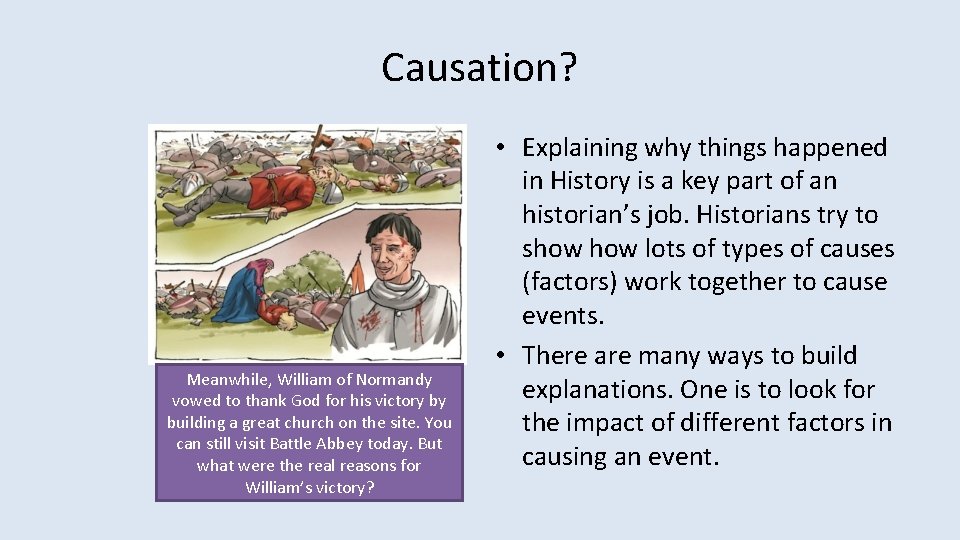 Causation?

Meanwhile, William of Normandy vowed to thank God for his victory by building a great church on the site. You can still visit Battle Abbey today. But what were the real reasons for William's victory?

• Explaining why things happened in History is a key part of an historian's job. Historians try to show how lots of types of causes (factors) work together to cause events.
• There are many ways to build explanations. One is to look for the impact of different factors in causing an event.